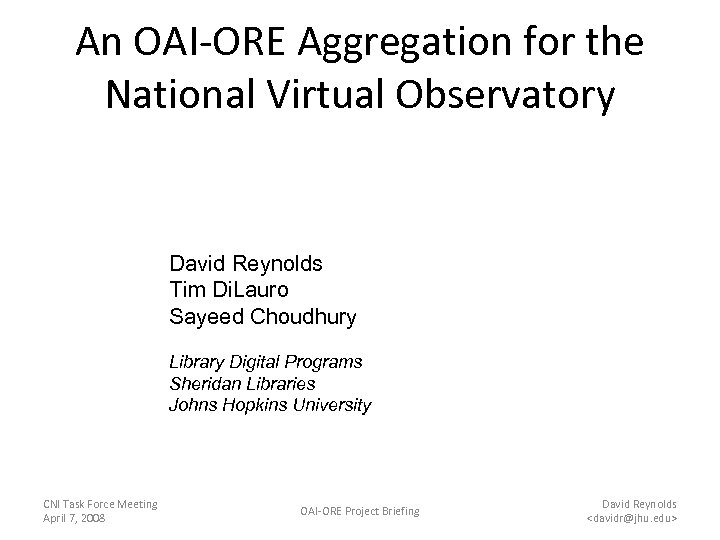 An OAI-ORE Aggregation for the National Virtual Observatory

David Reynolds
Tim DiLauro
Sayeed Choudhury

Library Digital Programs
Sheridan Libraries
Johns Hopkins University

CNI Task Force Meeting
April 7, 2008

OAI-ORE Project Briefing

David Reynolds
<davidr@jhu.edu>